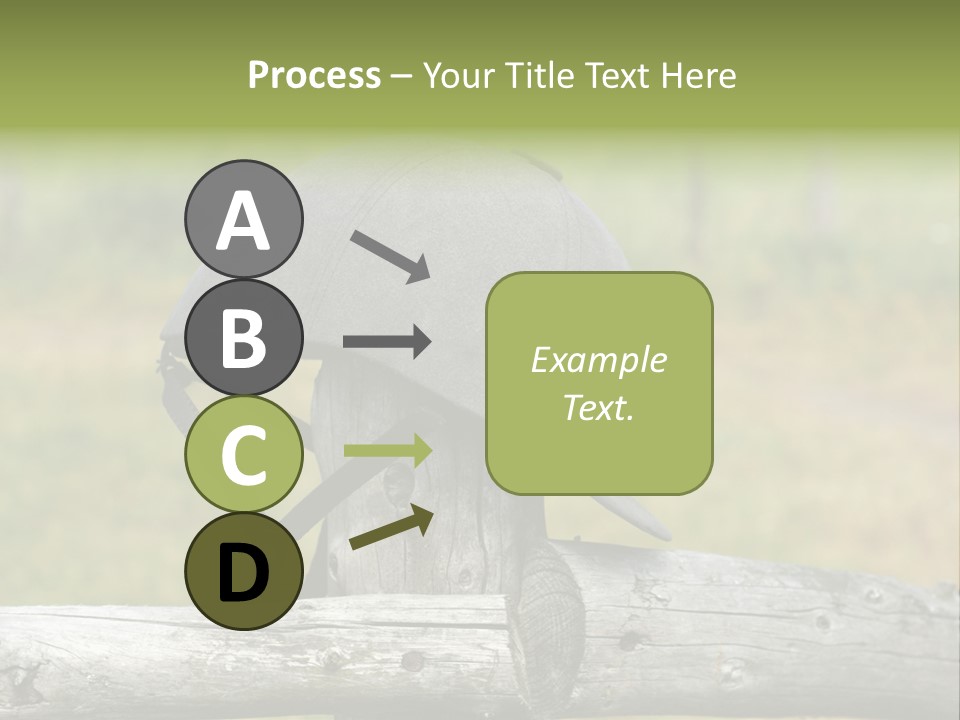 Process – Your Title Text Here

A

B

C

D

Example Text.